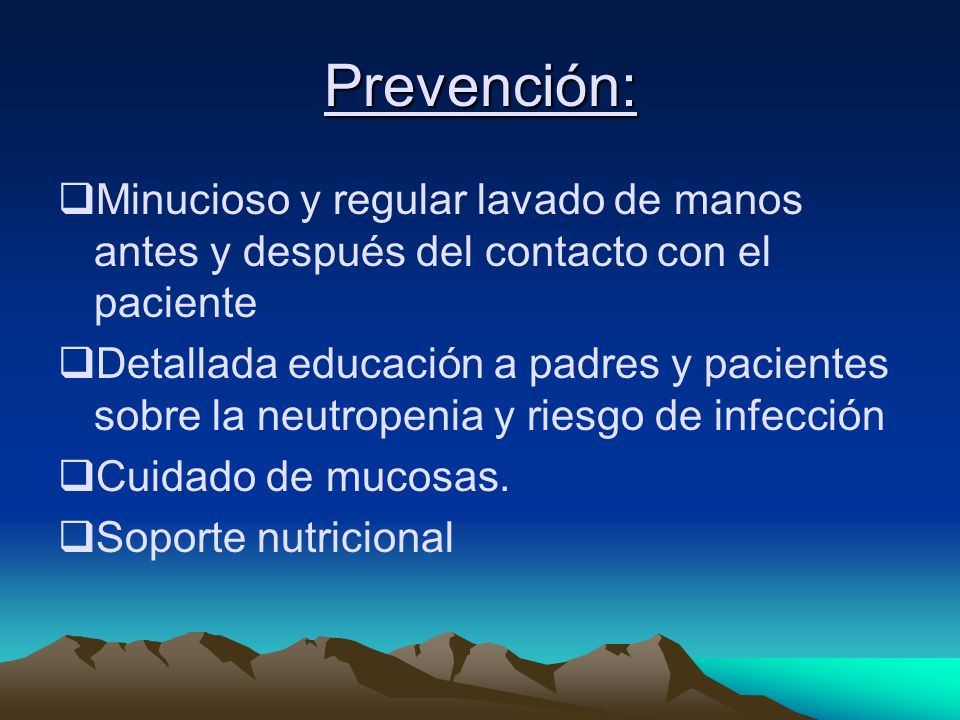 Prevención:

❑Minucioso y regular lavado de manos antes y después del contacto con el paciente

❑Detallada educación a padres y pacientes sobre la neutropenia y riesgo de infección

❑Cuidado de mucosas.

❑Soporte nutricional